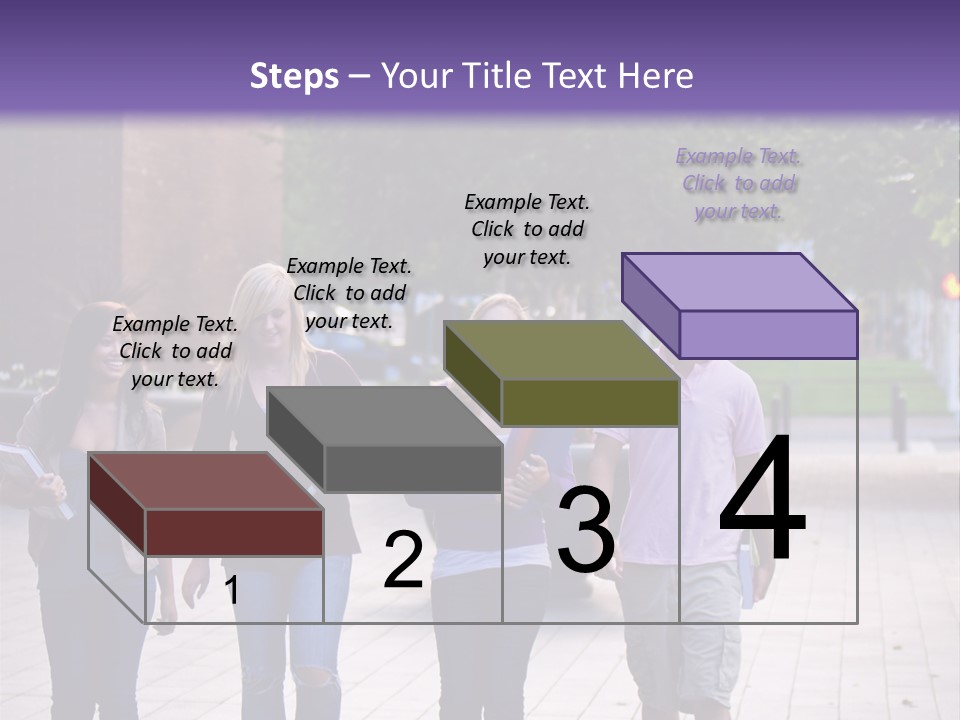 Steps – Your Title Text Here

Example Text. Click to add your text.

Example Text. Click to add your text.

Example Text. Click to add your text.

Example Text. Click to add your text.

1

2

3

4